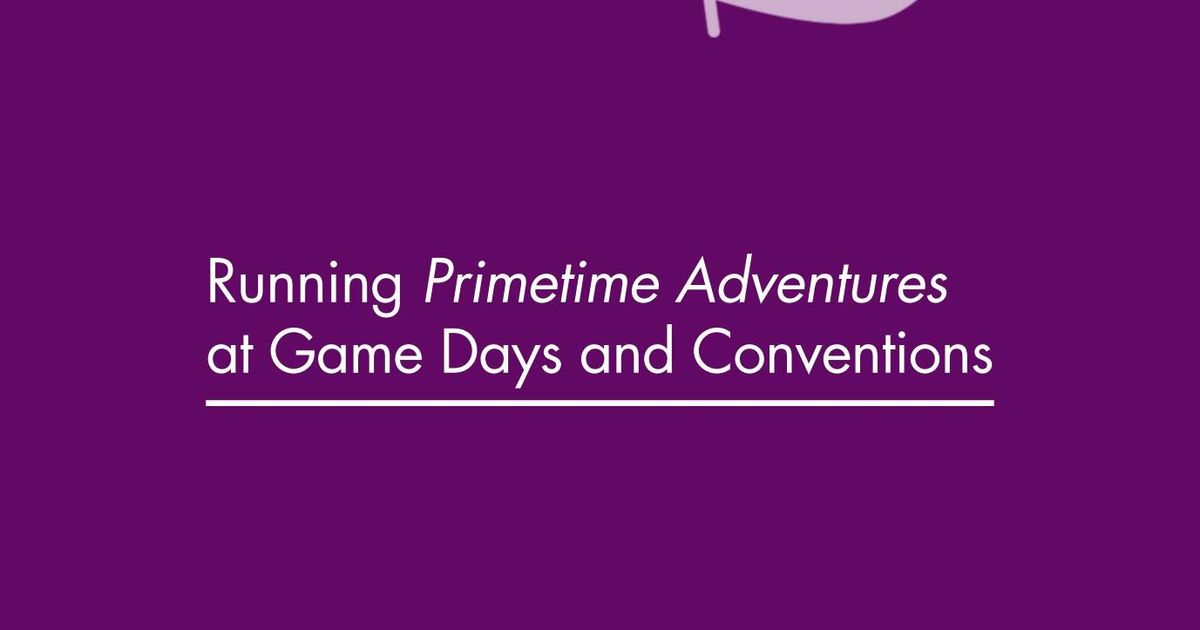 Running Primetime Adventures at Game Days and Conventions